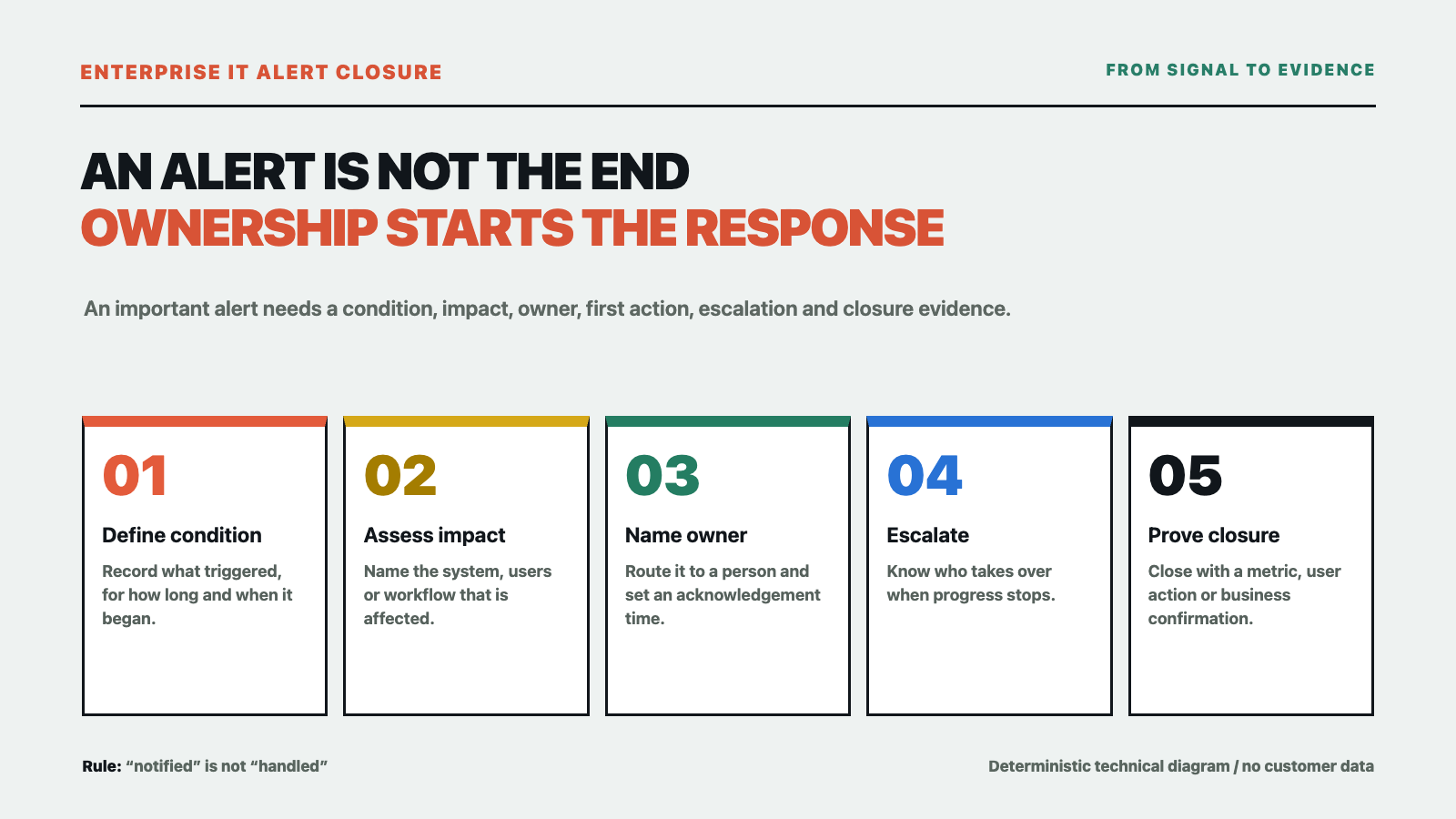 ENTERPRISE IT ALERT CLOSURE

FROM SIGNAL TO EVIDENCE

AN ALERT IS NOT THE END
OWNERSHIP STARTS THE RESPONSE

An important alert needs a condition, impact, owner, first action, escalation and closure evidence.

01
Define condition
Record what triggered, for how long and when it began.

02
Assess impact
Name the system, users or workflow that is affected.

03
Name owner
Route it to a person and set an acknowledgement time.

04
Escalate
Know who takes over when progress stops.

05
Prove closure
Close with a metric, user action or business confirmation.

Rule: “notified” is not “handled”

Deterministic technical diagram / no customer data